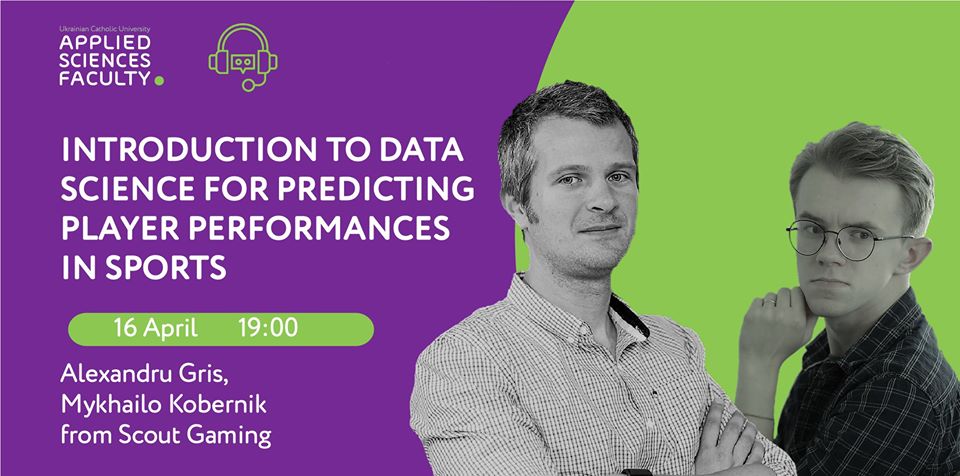 Ukrainian Catholic University
APPLIED SCIENCES FACULTY

INTRODUCTION TO DATA SCIENCE FOR PREDICTING PLAYER PERFORMANCES IN SPORTS

16 April 19:00

Alexandru Gris, Mykhailo Kobernik from Scout Gaming